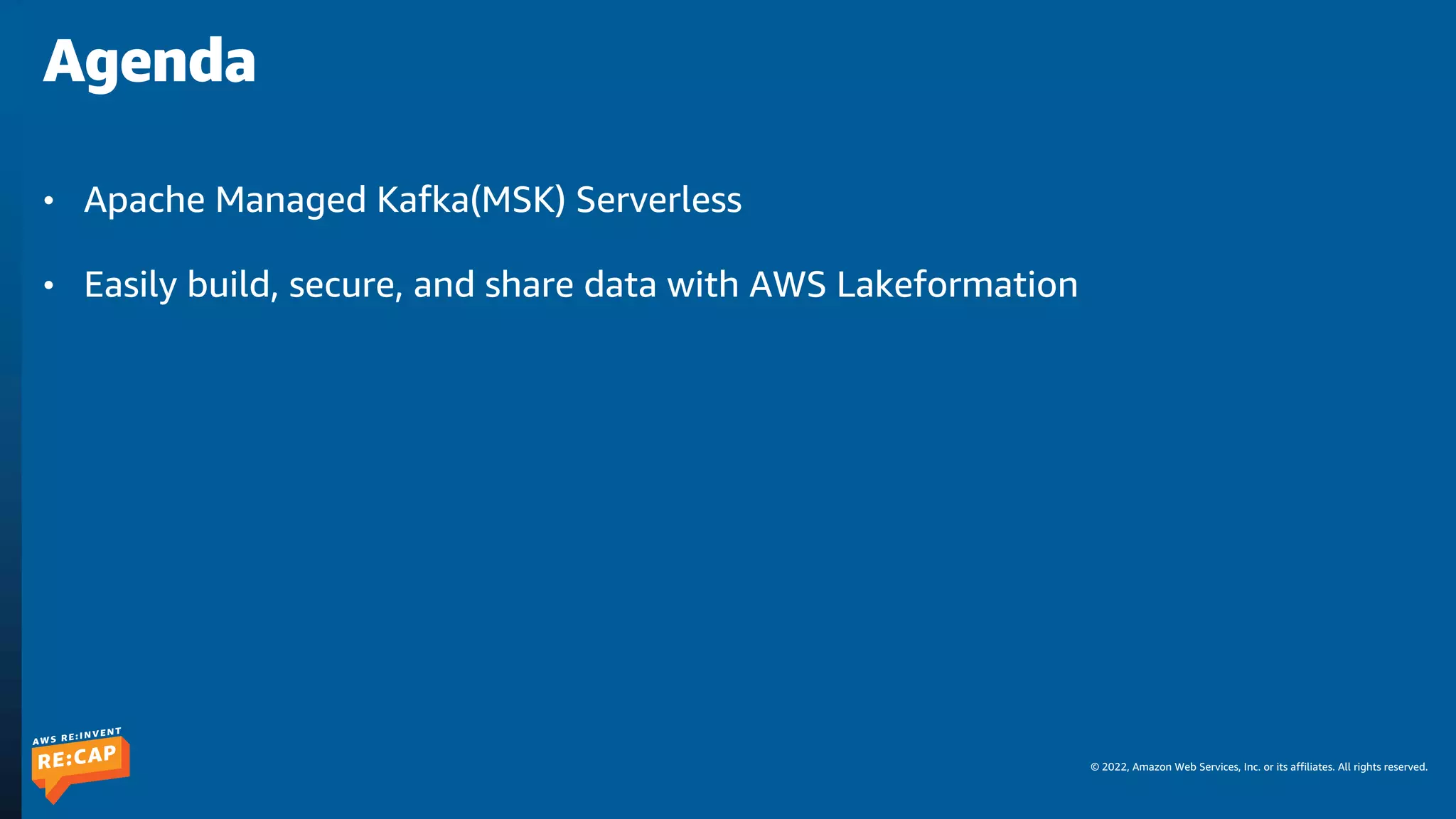 Agenda

• Apache Managed Kafka(MSK) Serverless

• Easily build, secure, and share data with AWS Lakeformation

AWS RE:INVENT
RE:CAP

© 2022, Amazon Web Services, Inc. or its affiliates. All rights reserved.